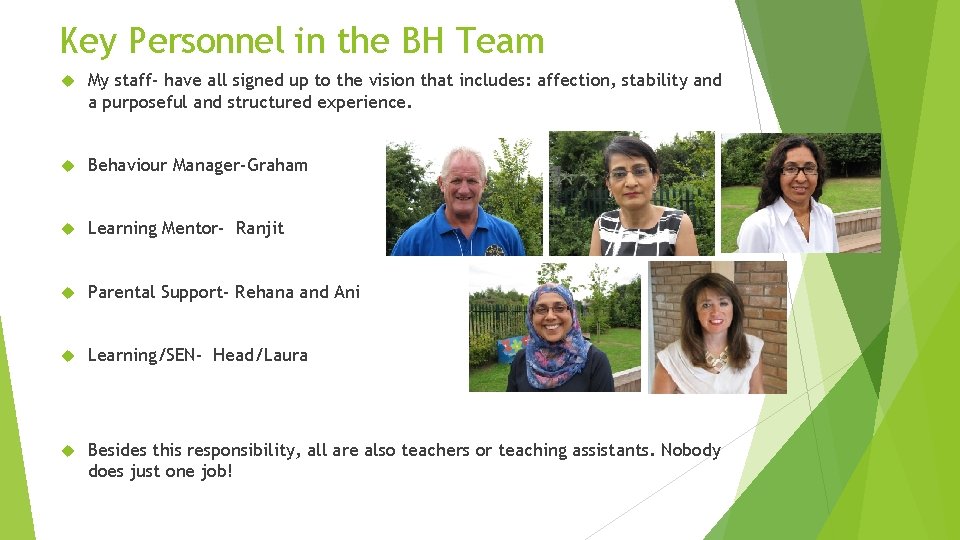 Key Personnel in the BH Team

My staff- have all signed up to the vision that includes: affection, stability and a purposeful and structured experience.

Behaviour Manager-Graham

Learning Mentor- Ranjit

Parental Support- Rehana and Ani

Learning/SEN- Head/Laura

Besides this responsibility, all are also teachers or teaching assistants. Nobody does just one job!